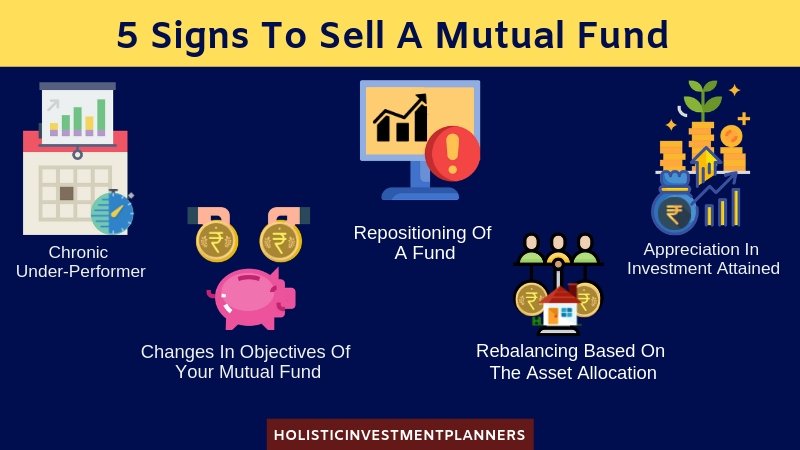 5 Signs To Sell A Mutual Fund

Chronic Under-Performer

Changes In Objectives Of Your Mutual Fund

Repositioning Of A Fund

Rebalancing Based On The Asset Allocation

Appreciation In Investment Attained

HOLISTICINVESTMENTPLANNERS